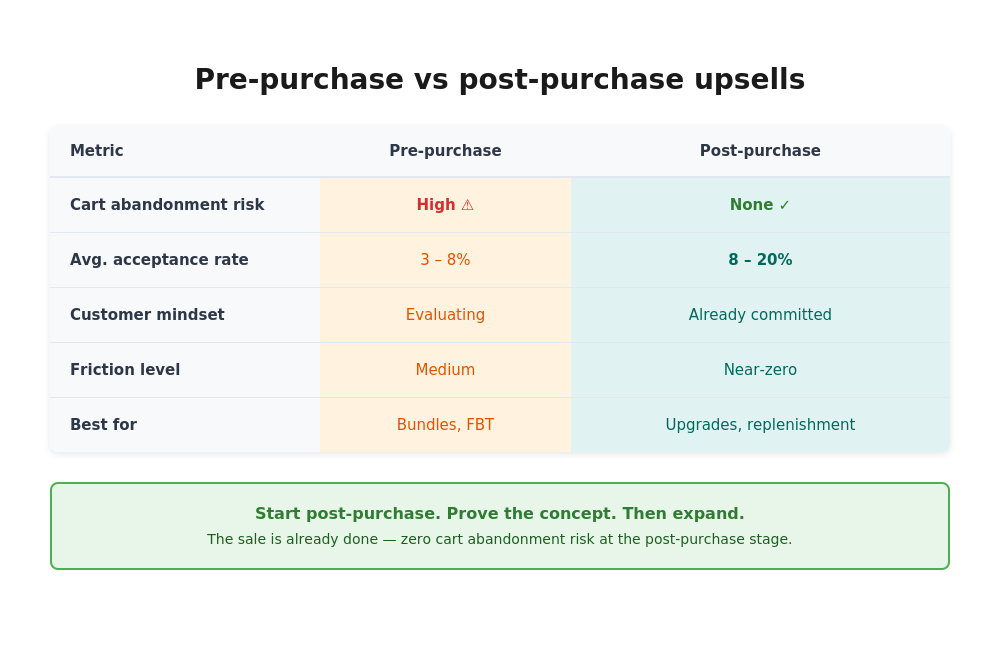 Pre-purchase vs post-purchase upsells

| Metric | Pre-purchase | Post-purchase |
|---|---|---|
| Cart abandonment risk | High ⚠ | None ✓ |
| Avg. acceptance rate | 3 – 8% | 8 – 20% |
| Customer mindset | Evaluating | Already committed |
| Friction level | Medium | Near-zero |
| Best for | Bundles, FBT | Upgrades, replenishment |

Start post-purchase. Prove the concept. Then expand.
The sale is already done — zero cart abandonment risk at the post-purchase stage.